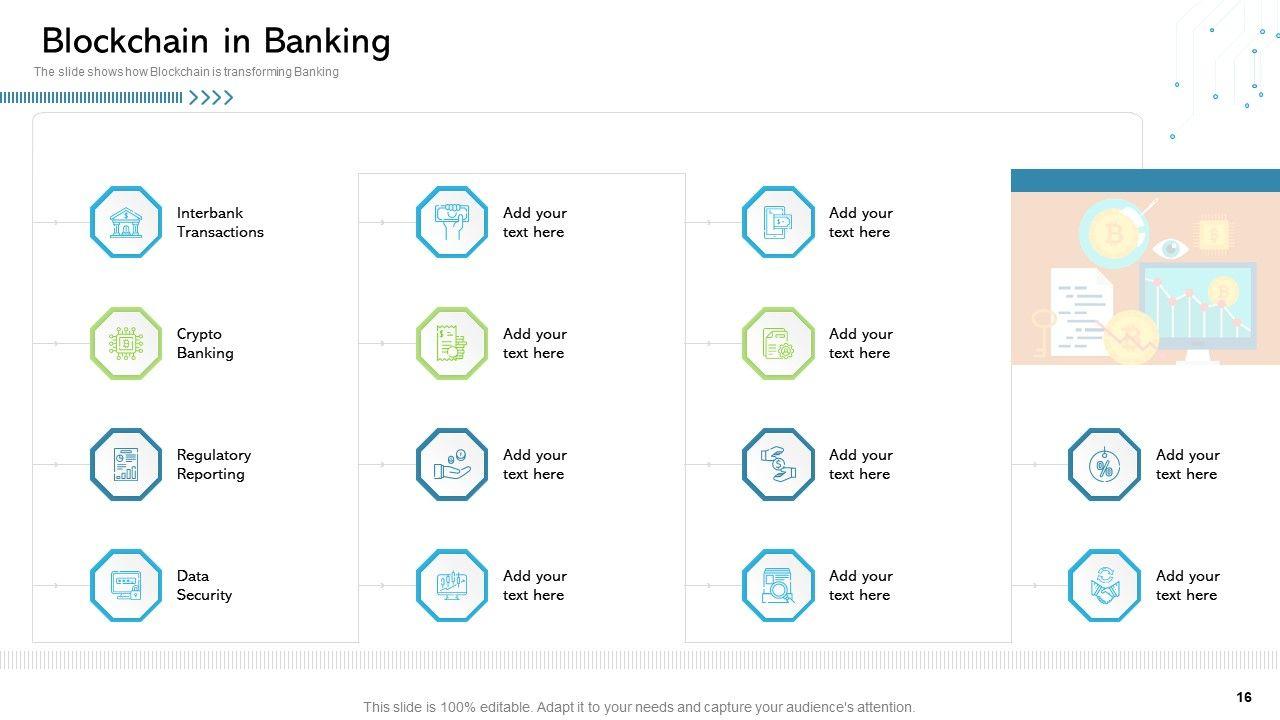 Blockchain in Banking

The slide shows how Blockchain is transforming Banking

Interbank Transactions

Crypto Banking

Regulatory Reporting

Data Security

Add your text here

Add your text here

Add your text here

Add your text here

Add your text here

Add your text here

Add your text here

Add your text here

Add your text here

Add your text here

This slide is 100% editable. Adapt it to your needs and capture your audience's attention.

16